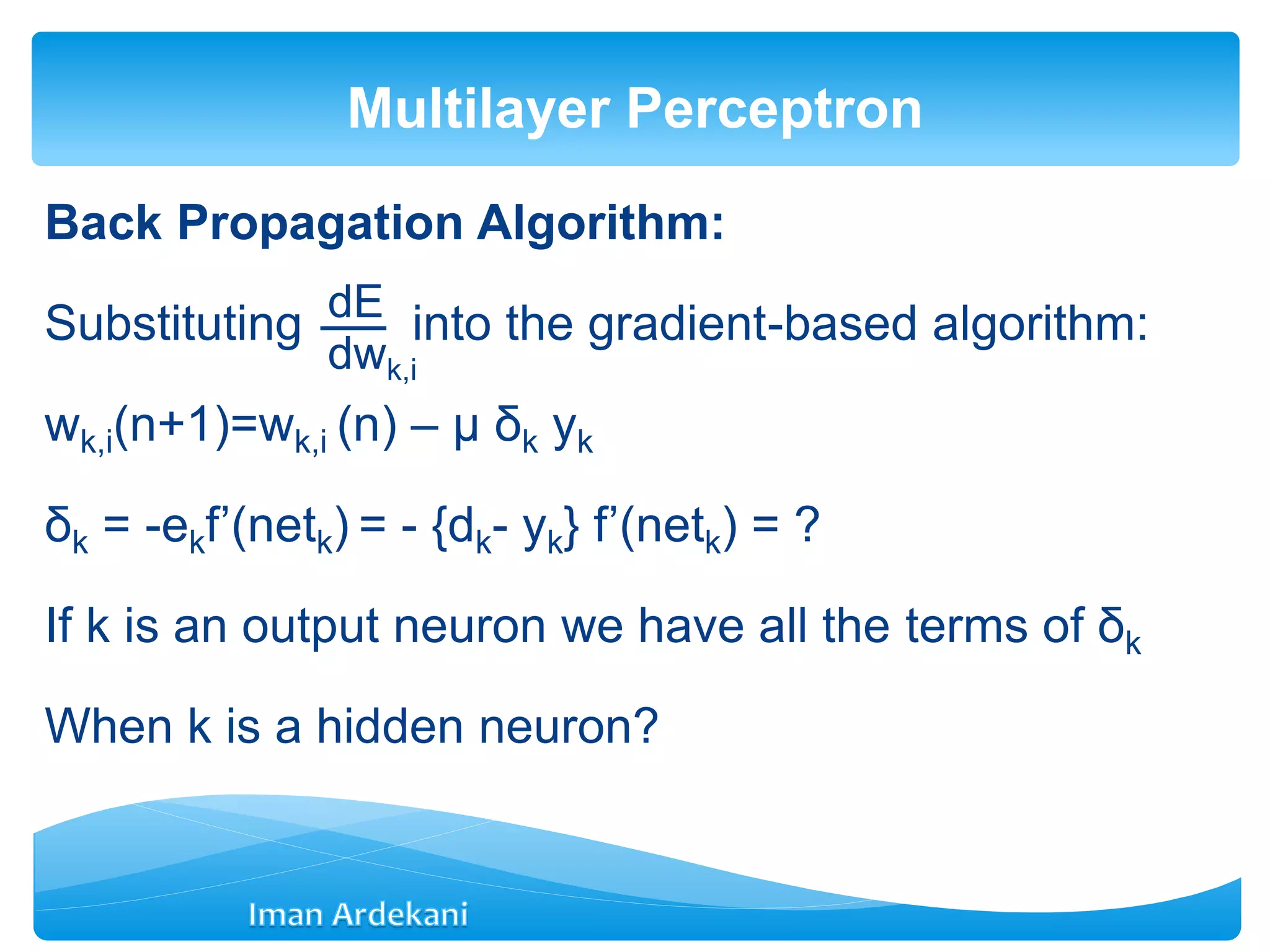 Multilayer Perceptron

Back Propagation Algorithm:

Substituting $\frac{dE}{dw_{k,i}}$ into the gradient-based algorithm:

$w_{k,i}(n+1)=w_{k,i}(n) – \mu \delta_k y_k$

$\delta_k = -e_k f'(net_k) = - \{d_k - y_k\} f'(net_k) = ?$

If k is an output neuron we have all the terms of $\delta_k$

When k is a hidden neuron?

Iman Ardekani